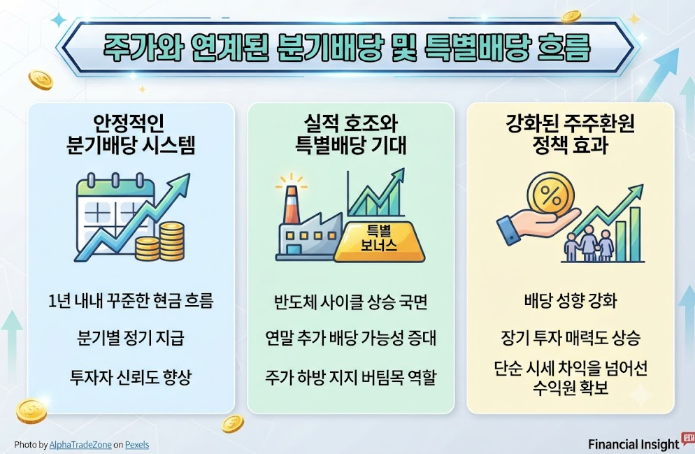 주가와 연계된 분기배당 및 특별배당 흐름

안정적인 분기배당 시스템

1년 내내 꾸준한 현금 흐름

분기별 정기 지급

투자자 신뢰도 향상

실적 호조와 특별배당 기대

특별 보너스

반도체 사이클 상승 국면

연말 추가 배당 가능성 증대

주가 하방 지지 버팀목 역할

강화된 주주환원 정책 효과

%

배당 성향 강화

장기 투자 매력도 상승

단순 시세 차익을 넘어선 수익원 확보

Photo by AlphaTradeZone on Pexels

Financial Insight